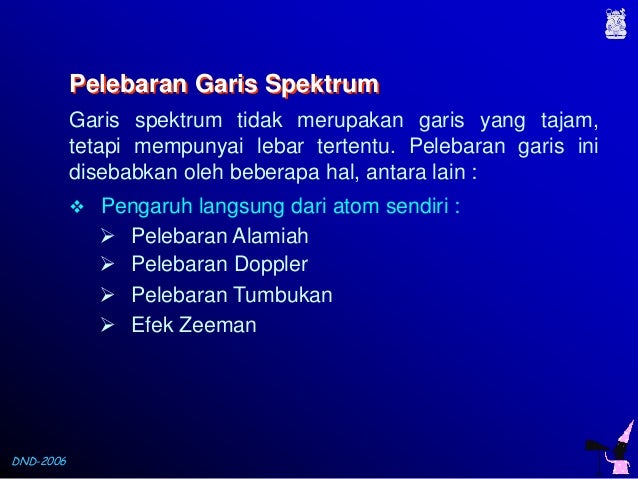 Pelebaran Garis Spektrum

Garis spektrum tidak merupakan garis yang tajam, tetapi mempunyai lebar tertentu. Pelebaran garis ini disebabkan oleh beberapa hal, antara lain :

❖ Pengaruh langsung dari atom sendiri :
➢ Pelebaran Alamiah
➢ Pelebaran Doppler
➢ Pelebaran Tumbukan
➢ Efek Zeeman

DND-2006